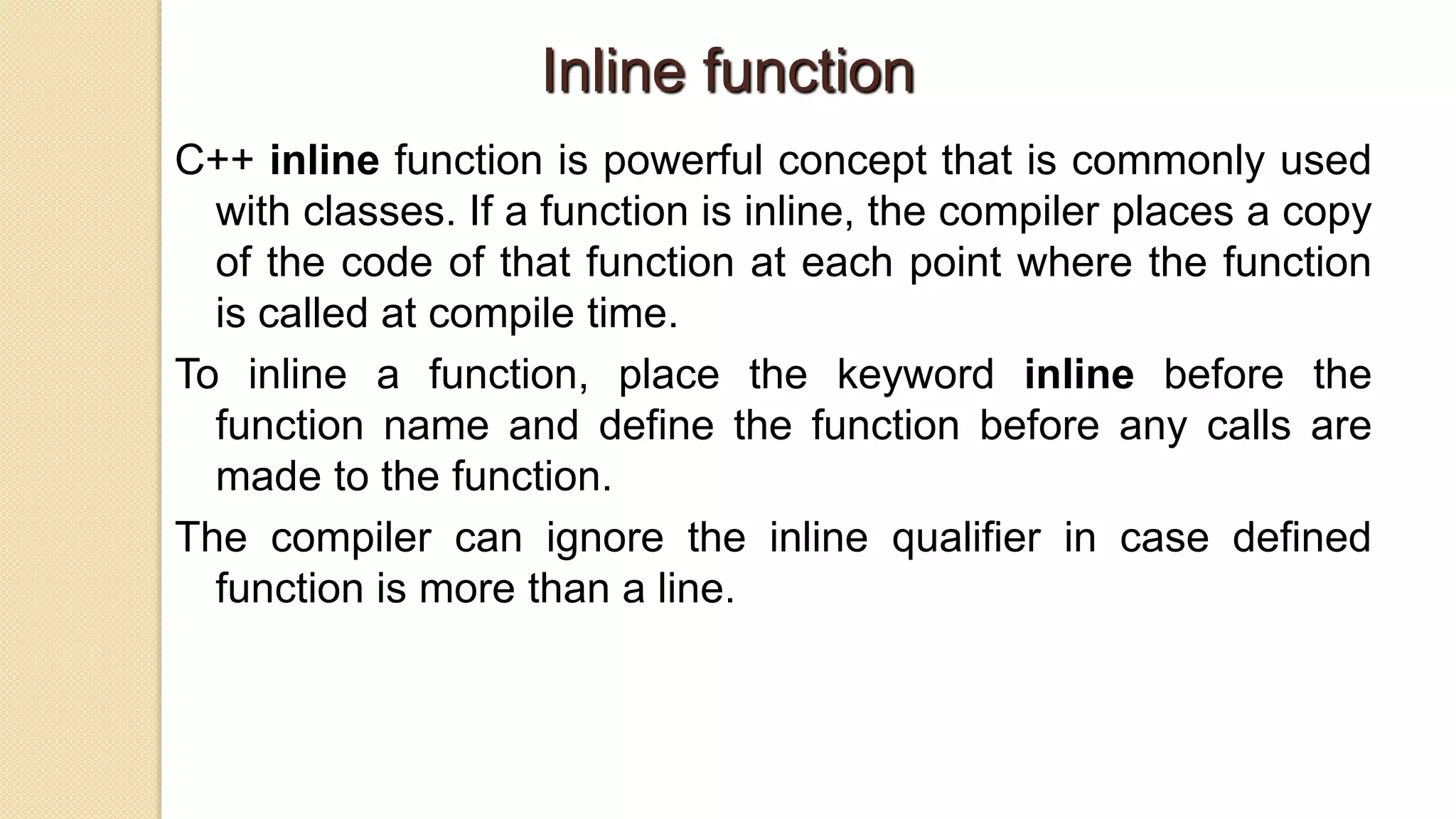 Inline function

C++ inline function is powerful concept that is commonly used with classes. If a function is inline, the compiler places a copy of the code of that function at each point where the function is called at compile time.

To inline a function, place the keyword inline before the function name and define the function before any calls are made to the function.

The compiler can ignore the inline qualifier in case defined function is more than a line.